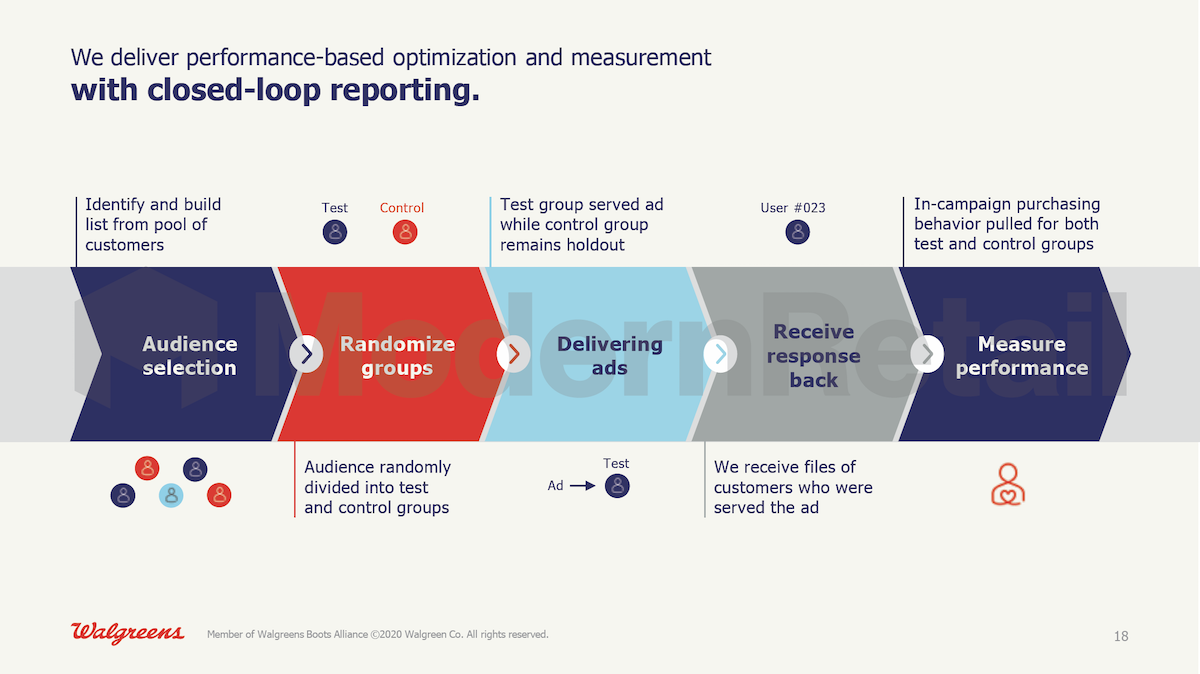 We deliver performance-based optimization and measurement
**with closed-loop reporting.**

Identify and build list from pool of customers

Test Control

Test group served ad while control group remains holdout

User #023

In-campaign purchasing behavior pulled for both test and control groups

ModernRetail

Audience selection

Randomize groups

Delivering ads

Receive response back

Measure performance

Audience randomly divided into test and control groups

Test
Ad

We receive files of customers who were served the ad

Walgreens Member of Walgreens Boots Alliance ©2020 Walgreen Co. All rights reserved.

18